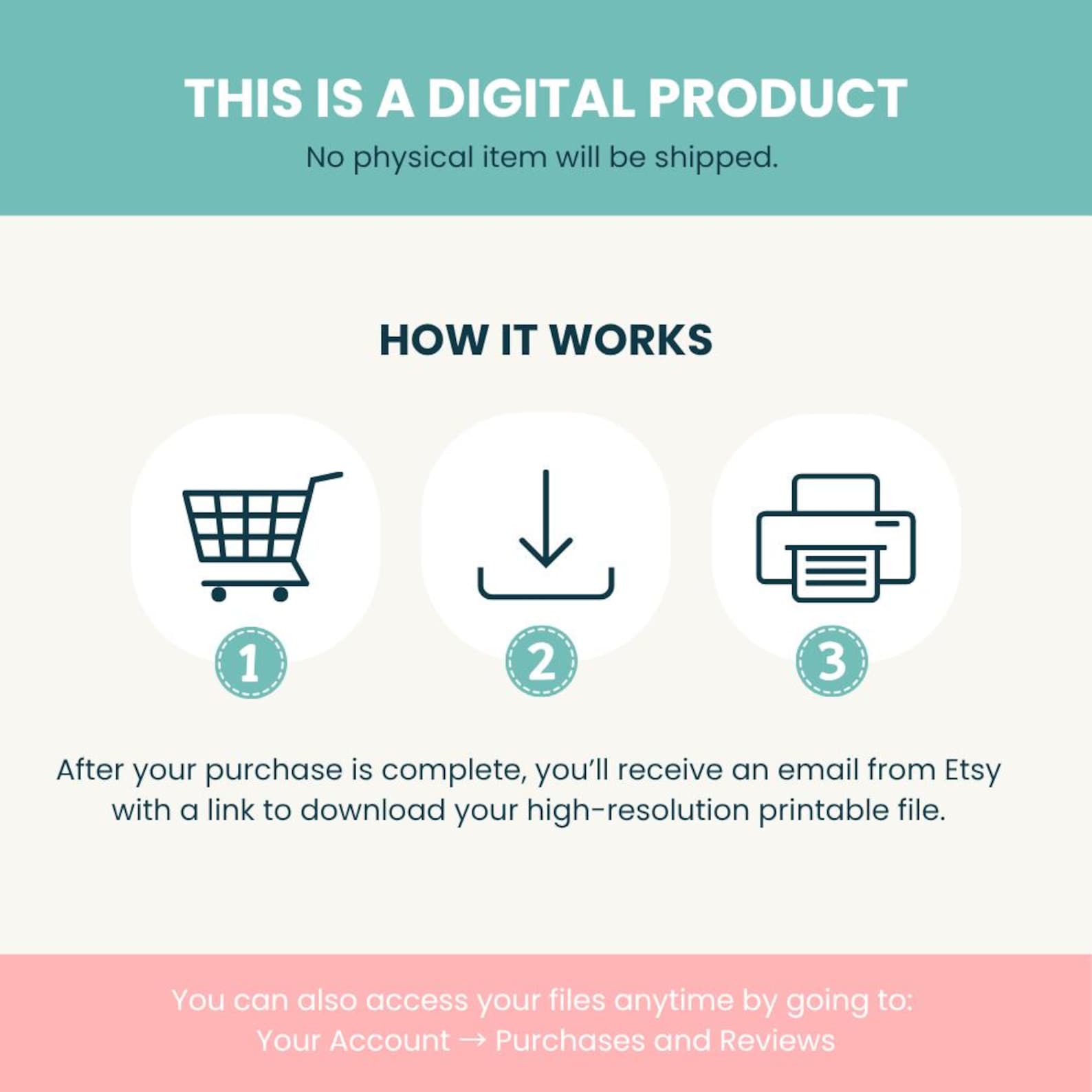 THIS IS A DIGITAL PRODUCT

No physical item will be shipped.

HOW IT WORKS

1

2

3

After your purchase is complete, you'll receive an email from Etsy with a link to download your high-resolution printable file.

You can also access your files anytime by going to:
Your Account → Purchases and Reviews